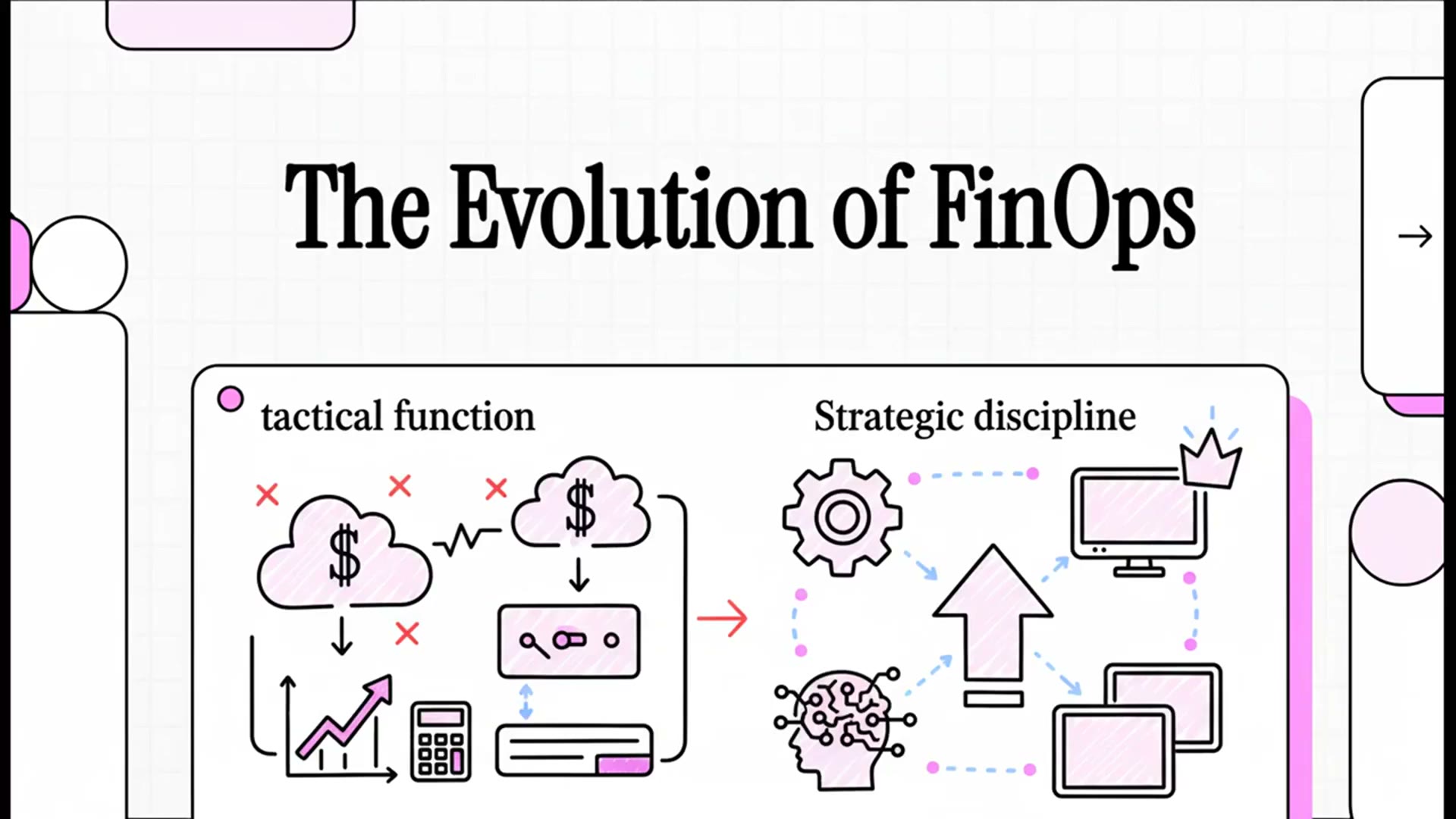 The Evolution of FinOps

tactical function

Strategic discipline

$

$